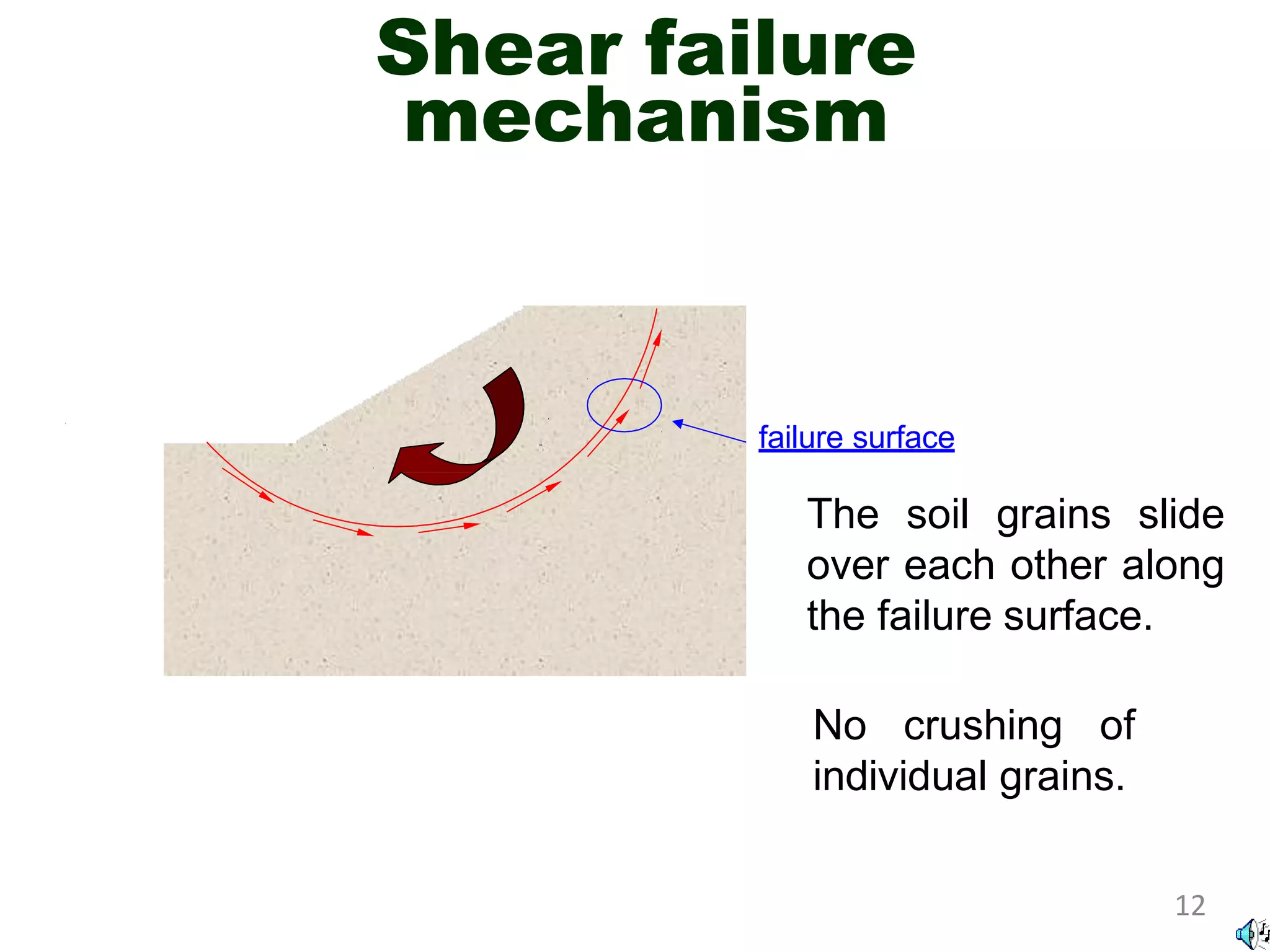 Shear failure mechanism

failure surface

The soil grains slide over each other along the failure surface.

No crushing of individual grains.

12